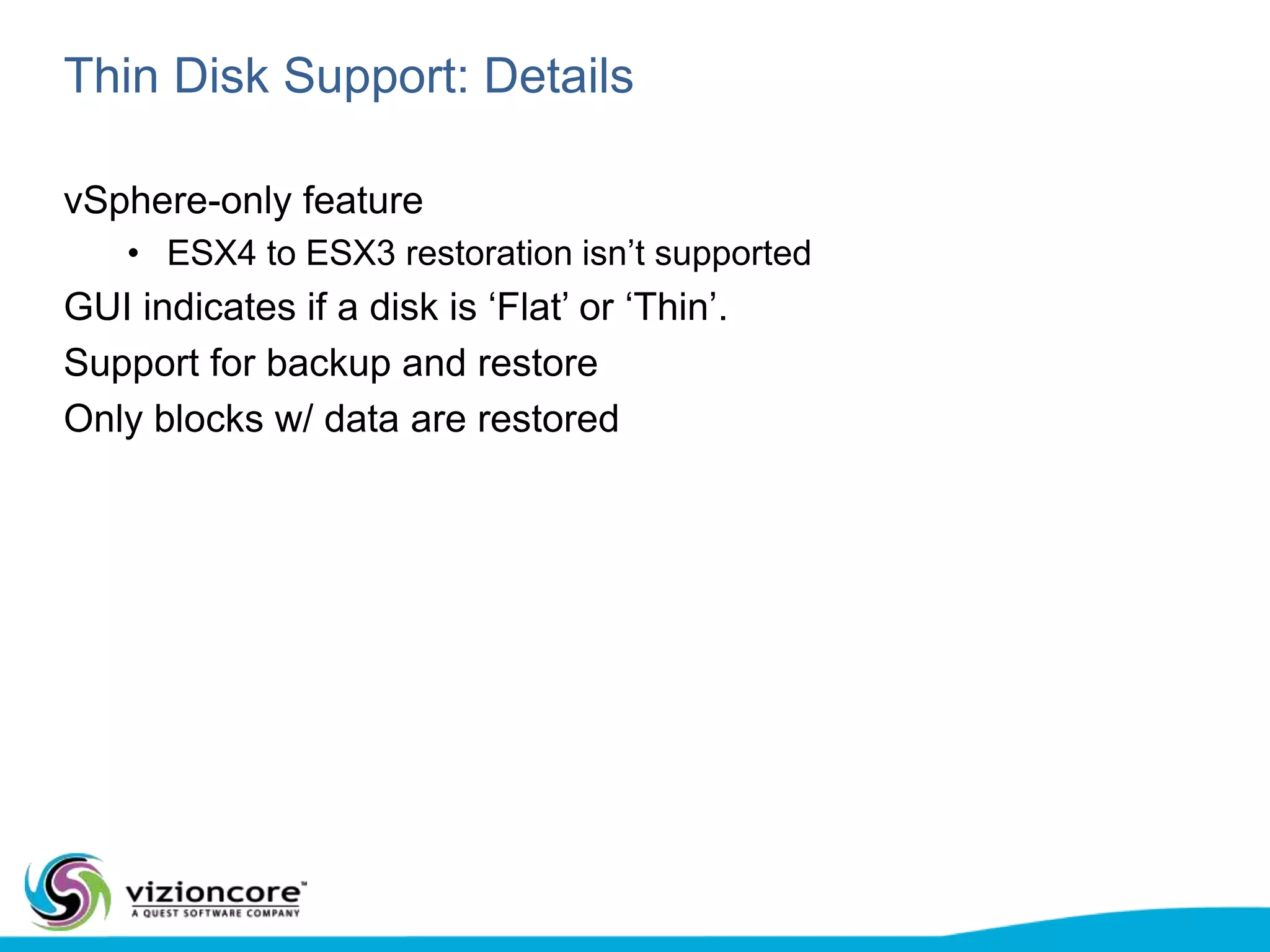 Thin Disk Support: Details

vSphere-only feature

• ESX4 to ESX3 restoration isn’t supported

GUI indicates if a disk is ‘Flat’ or ‘Thin’.

Support for backup and restore

Only blocks w/ data are restored

vizioncore™
A QUEST SOFTWARE COMPANY